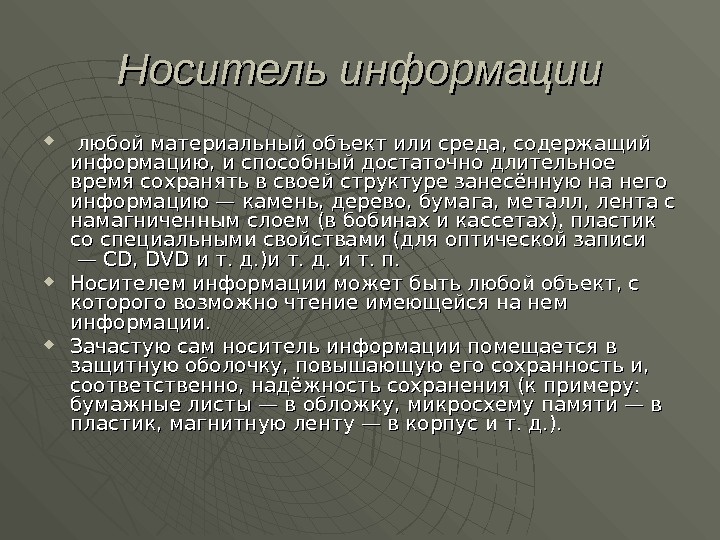 Носитель информации

любой материальный объект или среда, содержащий информацию, и способный достаточно длительное время сохранять в своей структуре занесённую на него информацию — камень, дерево, бумага, металл, лента с намагниченным слоем (в бобинах и кассетах), пластик со специальными свойствами (для оптической записи — CD, DVD и т. д.)и т. д. и т. п.

Носителем информации может быть любой объект, с которого возможно чтение имеющейся на нем информации.

Зачастую сам носитель информации помещается в защитную оболочку, повышающую его сохранность и, соответственно, надёжность сохранения (к примеру: бумажные листы — в обложку, микросхему памяти — в пластик, магнитную ленту — в корпус и т. д.).